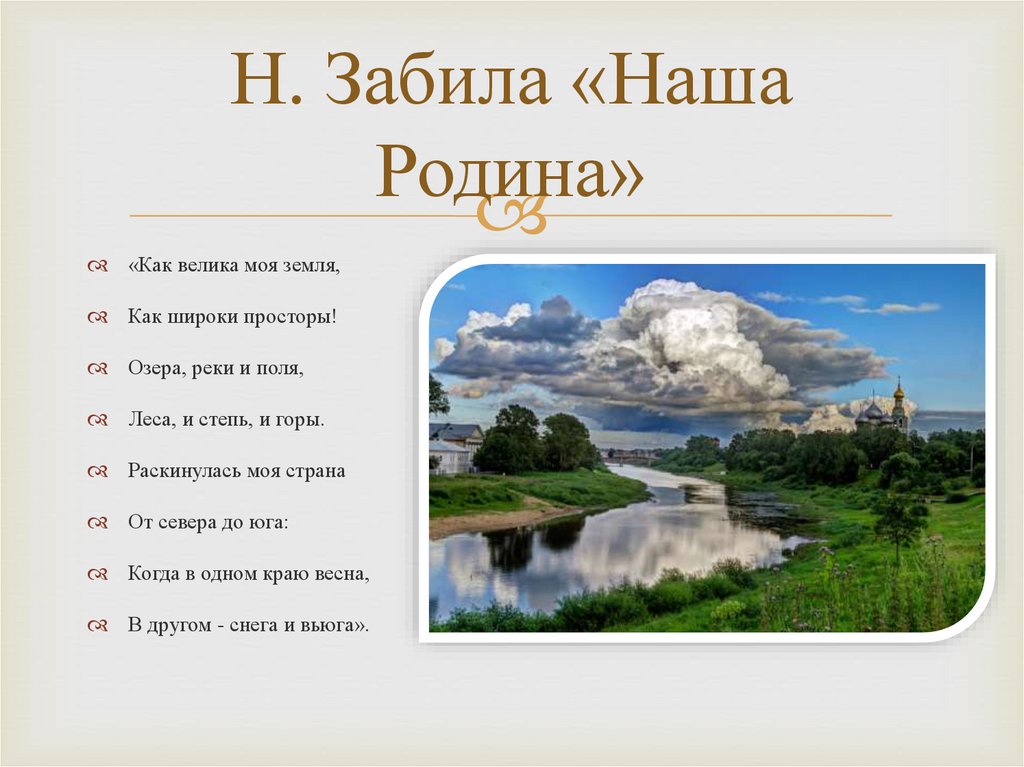 Н. Забила «Наша Родина»

«Как велика моя земля,

Как широки просторы!

Озера, реки и поля,

Леса, и степь, и горы.

Раскинулась моя страна

От севера до юга:

Когда в одном краю весна,

В другом - снега и вьюга».